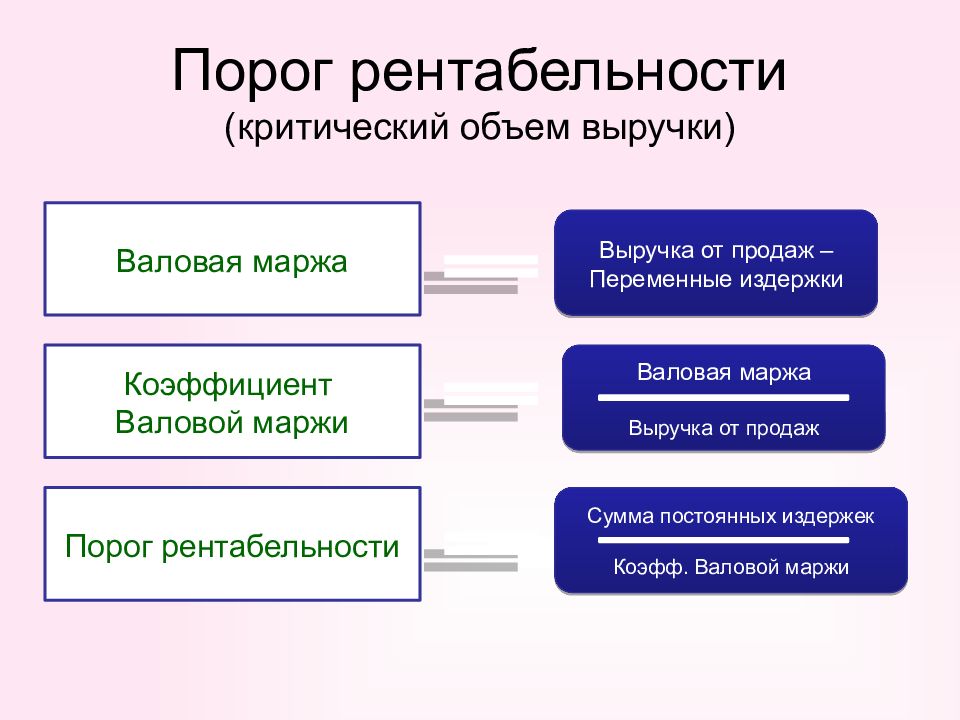 Порог рентабельности
(критический объем выручки)

Валовая маржа

Выручка от продаж – Переменные издержки

Коэффициент Валовой маржи

Валовая маржа
Выручка от продаж

Порог рентабельности

Сумма постоянных издержек
Коэфф. Валовой маржи